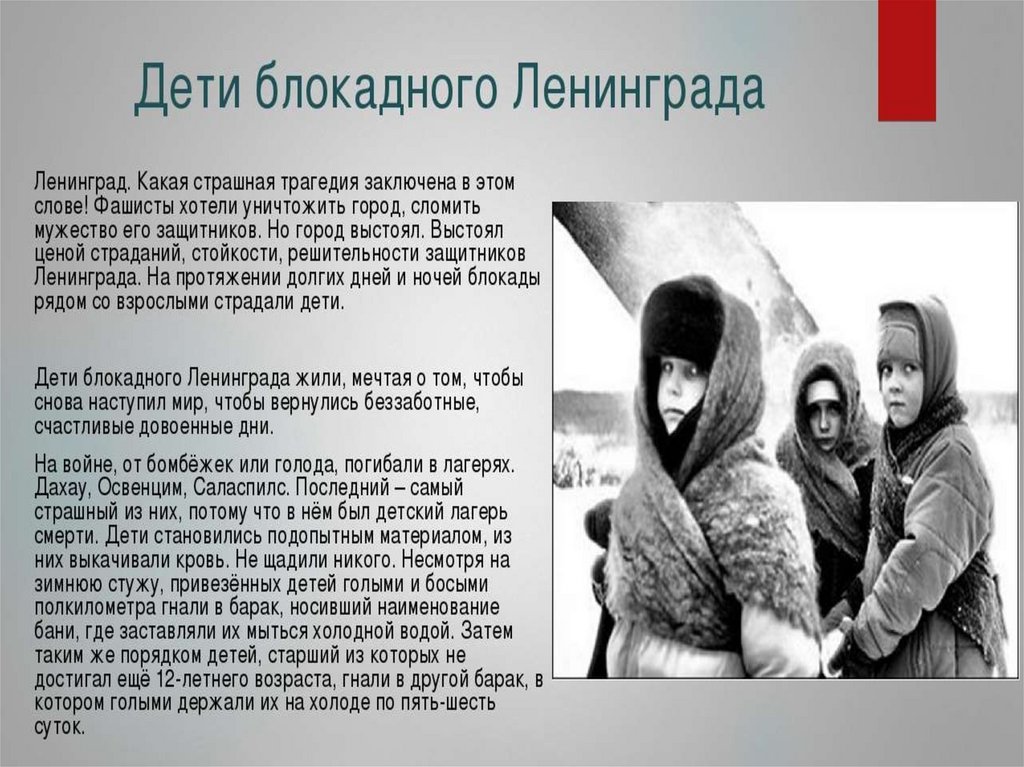 Дети блокадного Ленинграда

Ленинград. Какая страшная трагедия заключена в этом слове! Фашисты хотели уничтожить город, сломить мужество его защитников. Но город выстоял. Выстоял ценой страданий, стойкости, решительности защитников Ленинграда. На протяжении долгих дней и ночей блокады рядом со взрослыми страдали дети.

Дети блокадного Ленинграда жили, мечтая о том, чтобы снова наступил мир, чтобы вернулись беззаботные, счастливые довоенные дни.

На войне, от бомбёжек или голода, погибали в лагерях. Дахау, Освенцим, Саласпилс. Последний – самый страшный из них, потому что в нём был детский лагерь смерти. Дети становились подопытным материалом, из них выкачивали кровь. Не щадили никого. Несмотря на зимнюю стужу, привезённых детей голыми и босыми полкилометра гнали в барак, носивший наименование бани, где заставляли их мыться холодной водой. Затем таким же порядком детей, старший из которых не достигал ещё 12-летнего возраста, гнали в другой барак, в котором голыми держали их на холоде по пять-шесть суток.